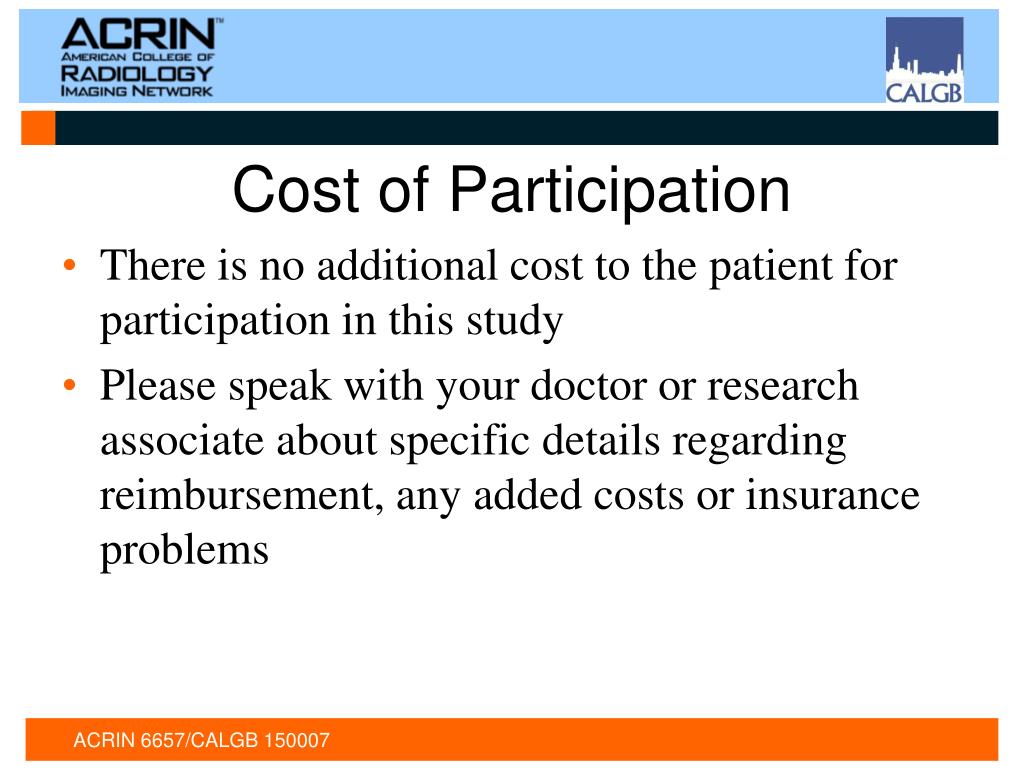 ACRIN™
AMERICAN COLLEGE OF
RADIOLOGY
IMAGING NETWORK

CALGB

Cost of Participation

• There is no additional cost to the patient for participation in this study
• Please speak with your doctor or research associate about specific details regarding reimbursement, any added costs or insurance problems

ACRIN 6657/CALGB 150007